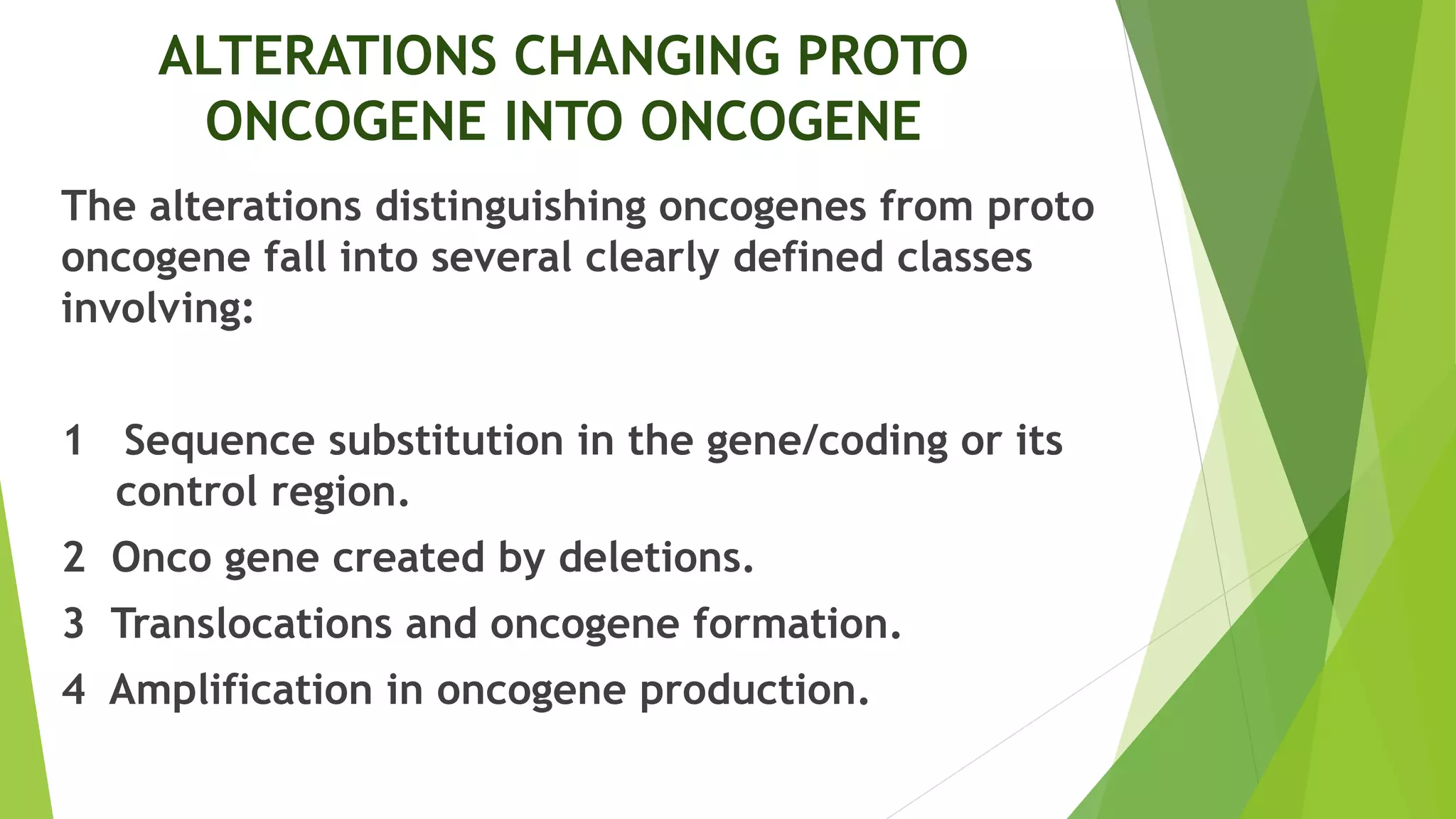 ALTERATIONS CHANGING PROTO ONCOGENE INTO ONCOGENE

The alterations distinguishing oncogenes from proto oncogene fall into several clearly defined classes involving:

1 Sequence substitution in the gene/coding or its control region.

2 Onco gene created by deletions.

3 Translocations and oncogene formation.

4 Amplification in oncogene production.